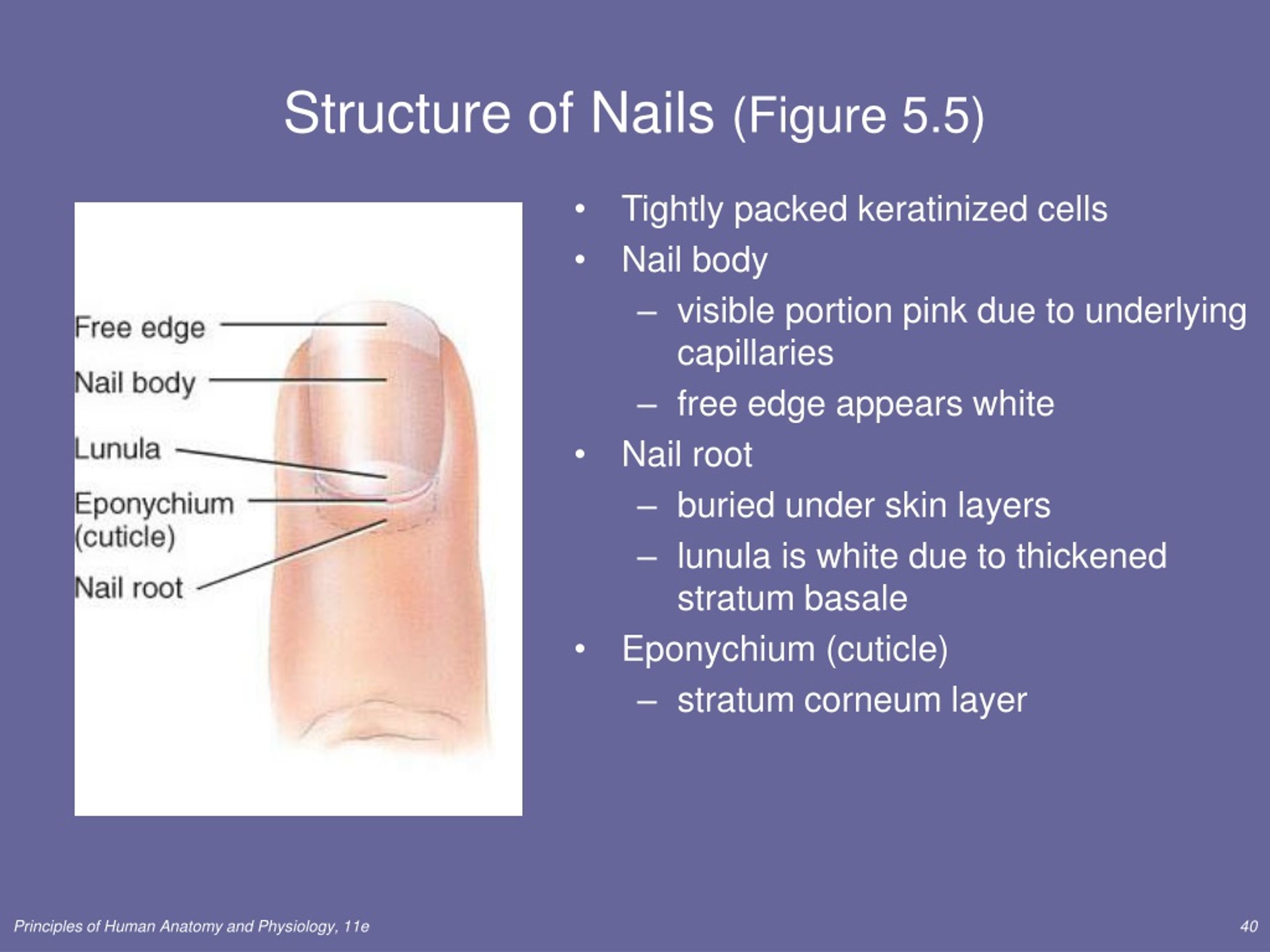 Structure of Nails (Figure 5.5)

Free edge
Nail body
Lunula
Eponychium (cuticle)
Nail root

• Tightly packed keratinized cells
• Nail body
– visible portion pink due to underlying capillaries
– free edge appears white
• Nail root
– buried under skin layers
– lunula is white due to thickened stratum basale
• Eponychium (cuticle)
– stratum corneum layer

Principles of Human Anatomy and Physiology, 11e

40